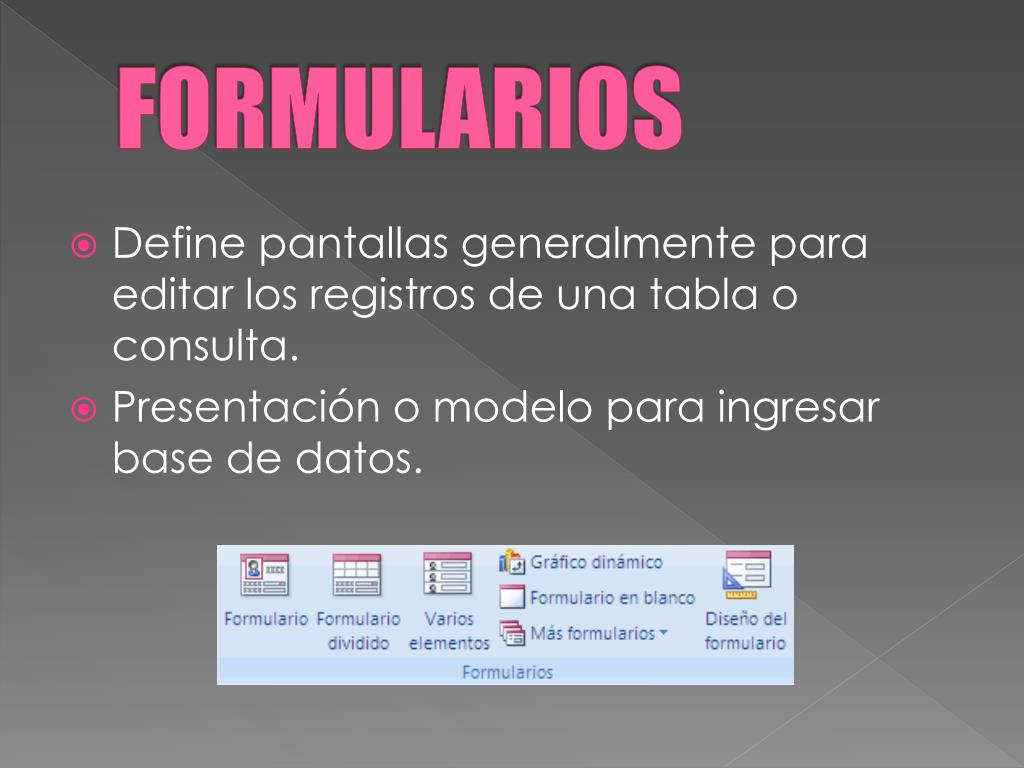 FORMULARIOS

Define pantallas generalmente para editar los registros de una tabla o consulta.

Presentación o modelo para ingresar base de datos.

Formulario
Formulario dividido
Varios elementos
Gráfico dinámico
Formulario en blanco
Más formularios
Diseño del formulario
Formularios